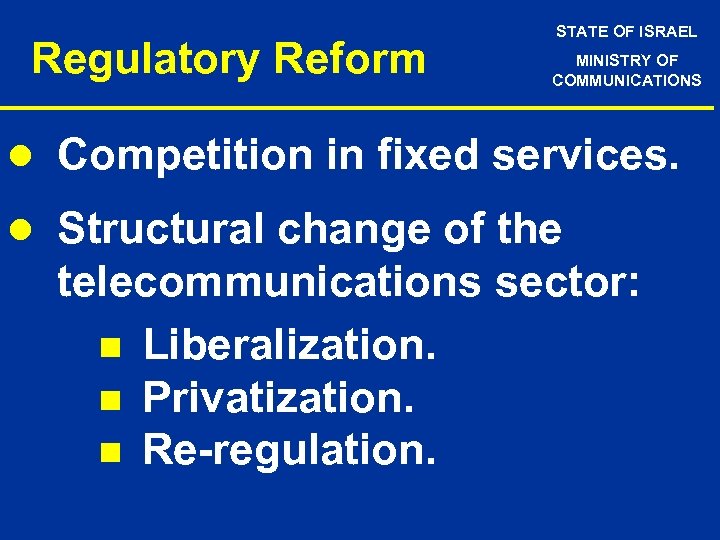 Regulatory Reform

STATE OF ISRAEL
MINISTRY OF COMMUNICATIONS

- Competition in fixed services.
- Structural change of the telecommunications sector:
  - Liberalization.
  - Privatization.
  - Re-regulation.